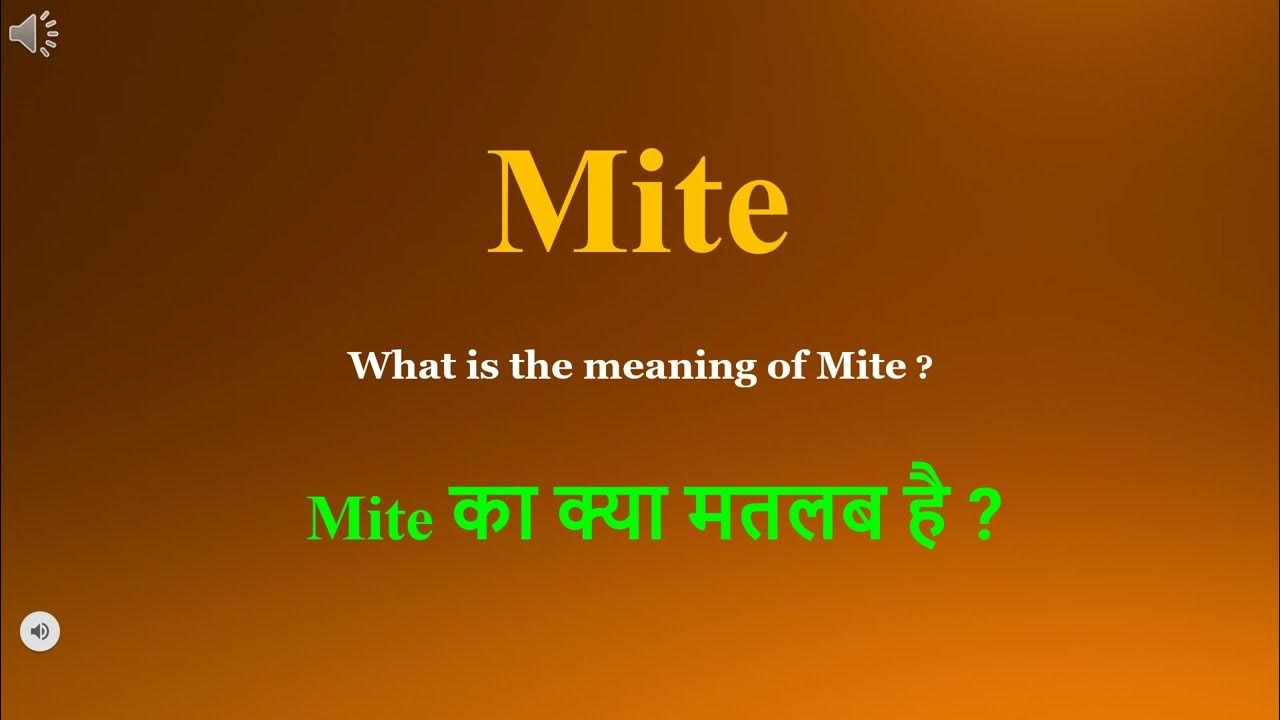 Mite

What is the meaning of Mite ?

Mite का क्या मतलब है ?